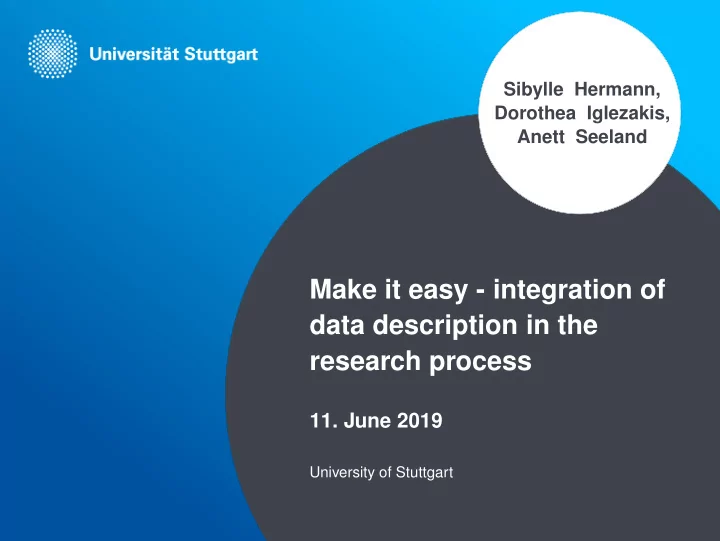 Universität Stuttgart

Sibylle Hermann, Dorothea Iglezakis, Anett Seeland

Make it easy - integration of data description in the research process

11. June 2019

University of Stuttgart